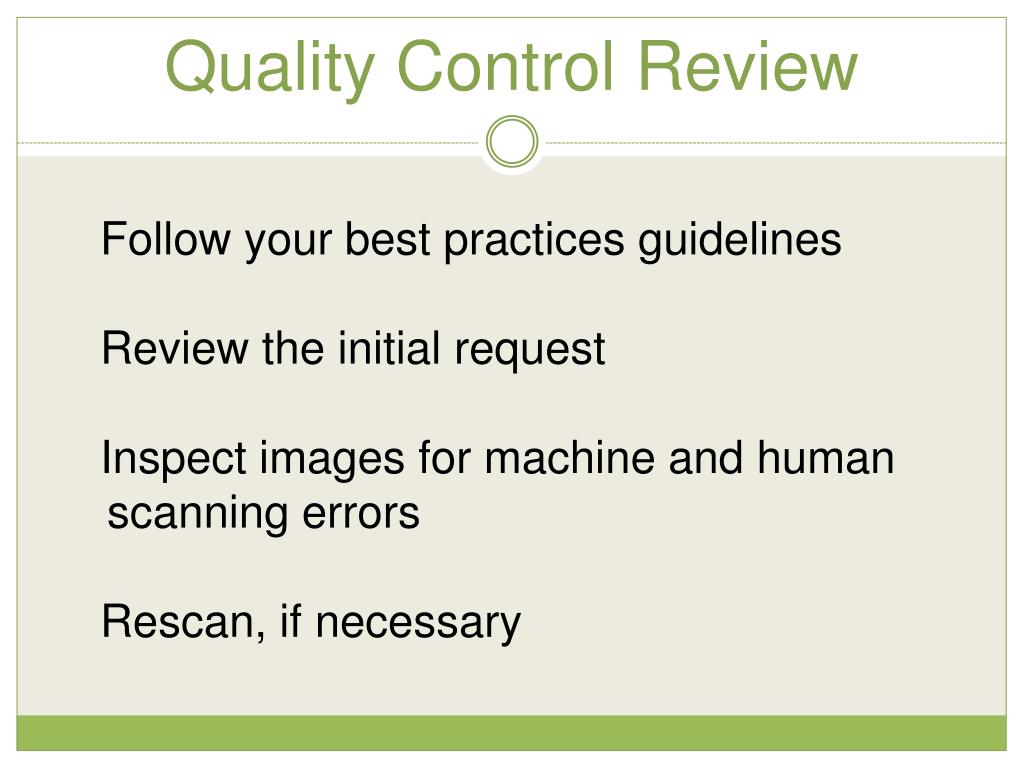 Quality Control Review

Follow your best practices guidelines

Review the initial request

Inspect images for machine and human scanning errors

Rescan, if necessary